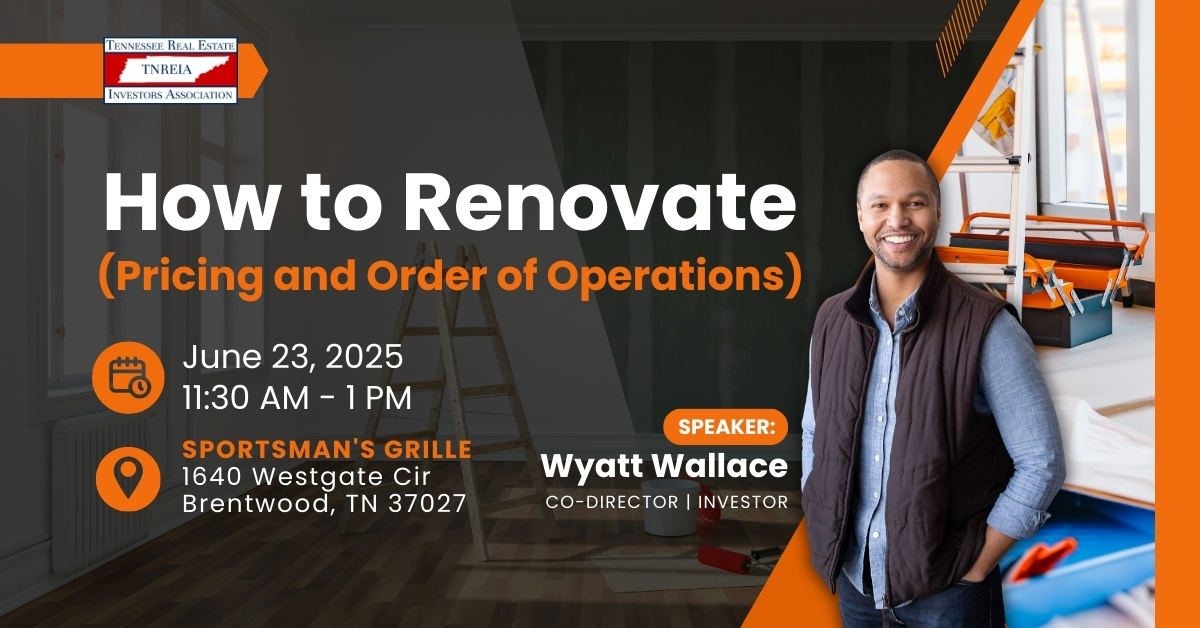 Tennessee Real Estate
TNREIA
Investors Association

How to Renovate
(Pricing and Order of Operations)

June 23, 2025
11:30 AM - 1 PM

SPORTSMAN'S GRILLE
1640 Westgate Cir
Brentwood, TN 37027

SPEAKER:
Wyatt Wallace
CO-DIRECTOR | INVESTOR